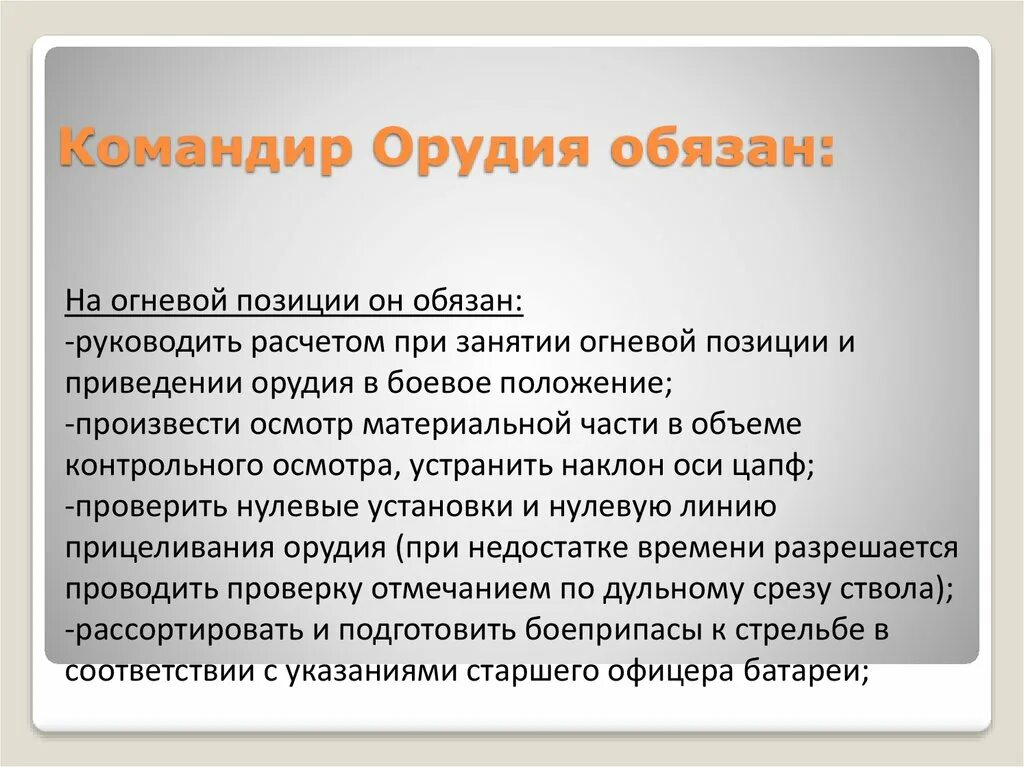 Командир Орудия обязан:

На огневой позиции он обязан:
-руководить расчетом при занятии огневой позиции и приведении орудия в боевое положение;
-произвести осмотр материальной части в объеме контрольного осмотра, устранить наклон оси цапф;
-проверить нулевые установки и нулевую линию прицеливания орудия (при недостатке времени разрешается проводить проверку отмечанием по дульному срезу ствола);
-рассортировать и подготовить боеприпасы к стрельбе в соответствии с указаниями старшего офицера батареи;